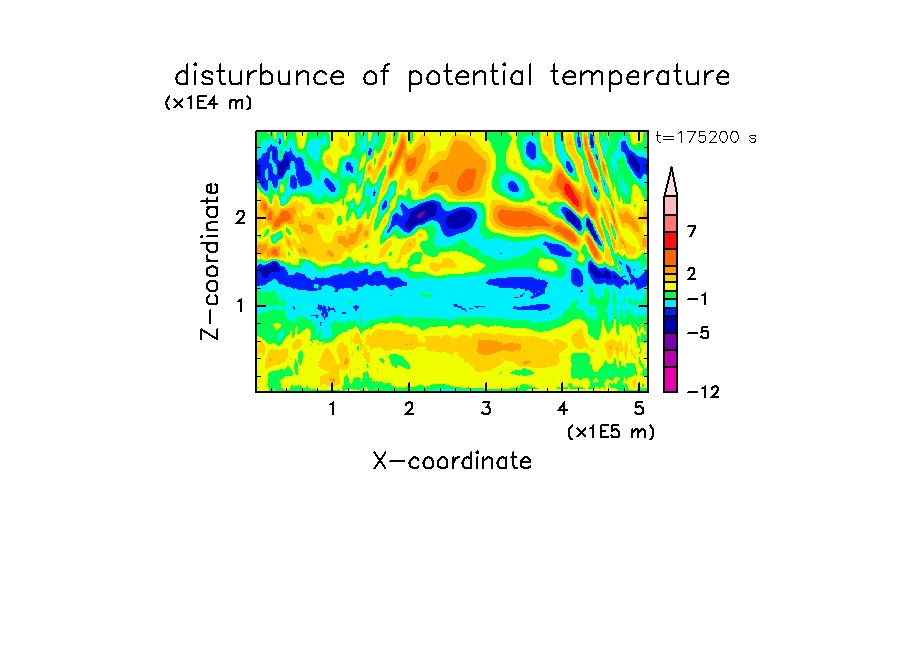 disturbunce of potential temperature
(x1E4 m)
t=175200 s
Z-coordinate
2
1
7
2
−1
−5
−12
1 2 3 4 5
(x1E5 m)
X-coordinate